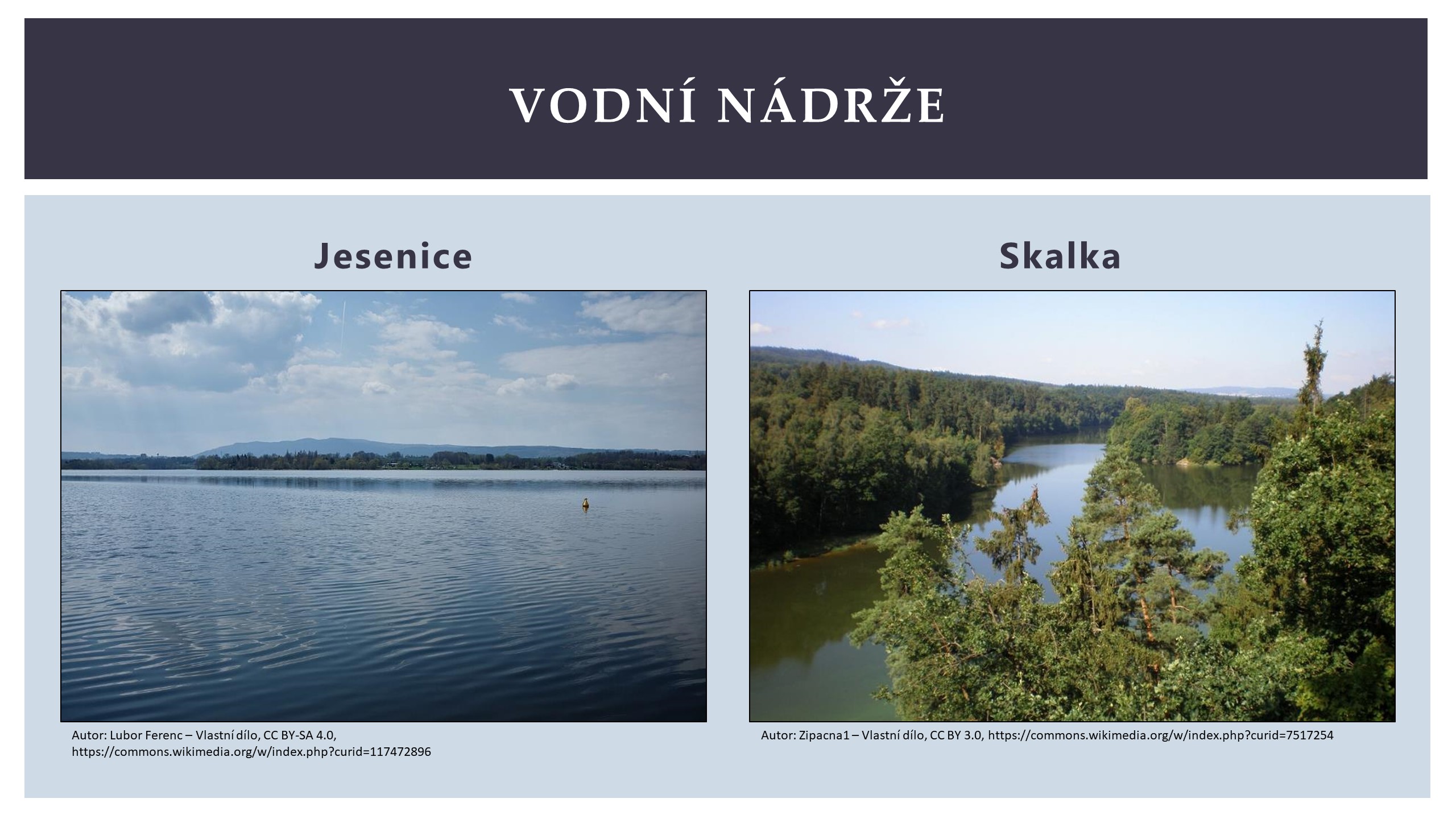 VODNÍ NÁDRŽE

Jesenice

Autor: Lubor Ferenc – Vlastní dílo, CC BY-SA 4.0, https://commons.wikimedia.org/w/index.php?curid=117472896

Skalka

Autor: Zipacna1 – Vlastní dílo, CC BY 3.0, https://commons.wikimedia.org/w/index.php?curid=7517254